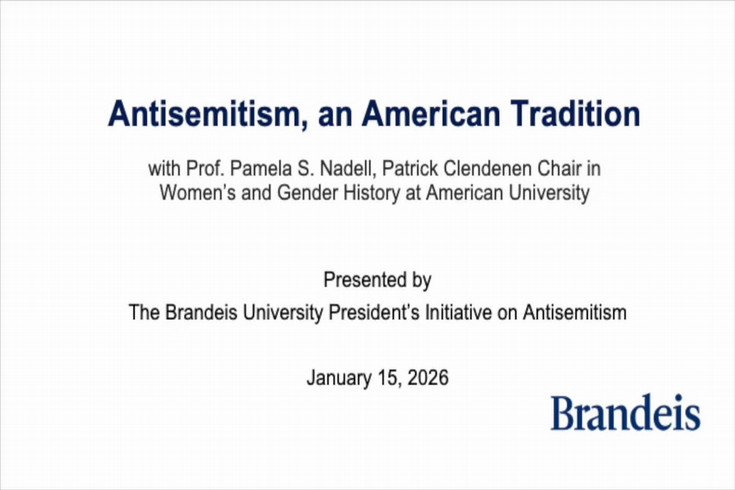 Antisemitism, an American Tradition

with Prof. Pamela S. Nadell, Patrick Clendenen Chair in Women's and Gender History at American University

Presented by
The Brandeis University President's Initiative on Antisemitism

January 15, 2026

Brandeis